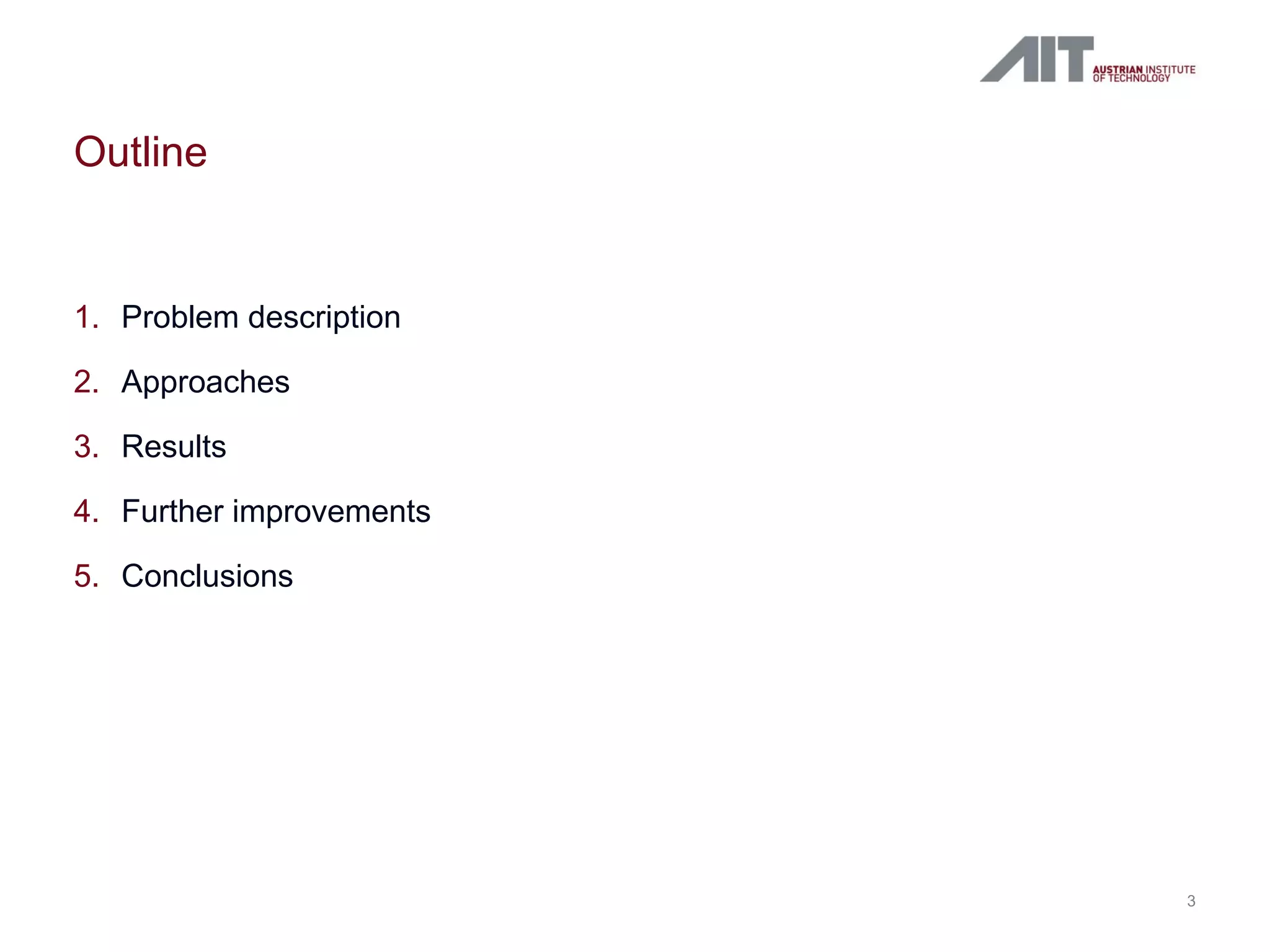 AIT AUSTRIAN INSTITUTE OF TECHNOLOGY

Outline

1. Problem description
2. Approaches
3. Results
4. Further improvements
5. Conclusions

3